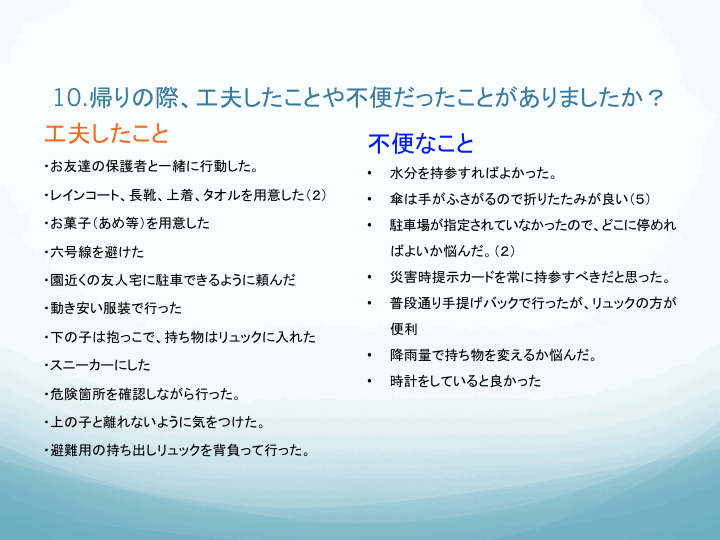 10.帰りの際、工夫したことや不便だったことがありましたか？

工夫したこと

・お友達の保護者と一緒に行動した。

・レインコート、長靴、上着、タオルを用意した（2）

・お菓子（あめ等）を用意した

・六号線を避けた

・園近くの友人宅に駐車できるように頼んだ

・動き安い服装で行った

・下の子は抱っこで、持ち物はリュックに入れた

・スニーカーにした

・危険箇所を確認しながら行った。

・上の子と離れないように気をつけた。

・避難用の持ち出しリュックを背負って行った。

不便なこと

• 水分を持参すればよかった。

• 傘は手がふさがるので折りたたみが良い（5）

• 駐車場が指定されていなかったので、どこに停めればよいか悩んだ。（2）

• 災害時提示カードを常に持参すべきだと思った。

• 普段通り手提げバックで行ったが、リュックの方が便利

• 降雨量で持ち物を変えるか悩んだ。

• 時計をしていると良かった